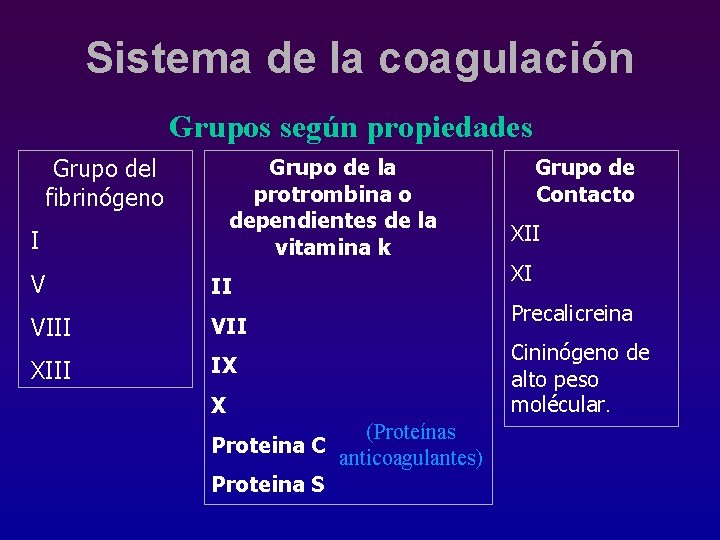 Sistema de la coagulación

Grupos según propiedades

Grupo del fibrinógeno

I

V

VIII

XIII

Grupo de la protrombina o dependientes de la vitamina k

II

VII

IX

X

Proteina C

Proteina S

(Proteínas anticoagulantes)

Grupo de Contacto

XII

XI

Precalicreina

Cininógeno de alto peso molécular.